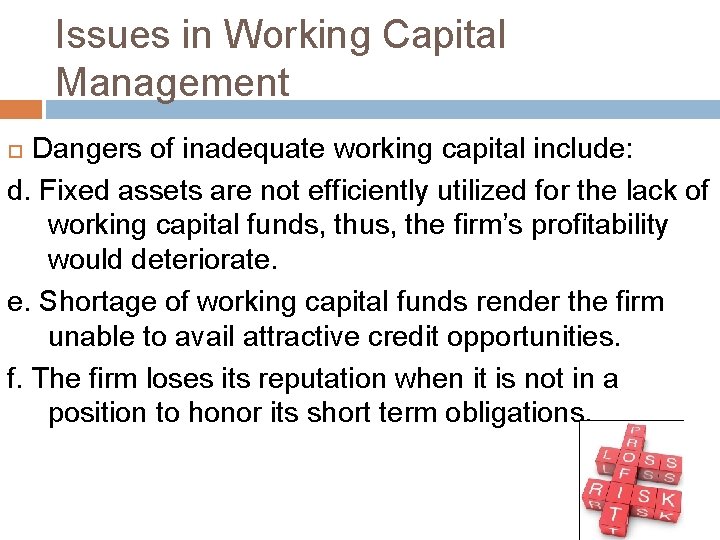 Issues in Working Capital Management

Dangers of inadequate working capital include:

d. Fixed assets are not efficiently utilized for the lack of working capital funds, thus, the firm's profitability would deteriorate.

e. Shortage of working capital funds render the firm unable to avail attractive credit opportunities.

f. The firm loses its reputation when it is not in a position to honor its short term obligations.

PROFIT
LOSS
RISK